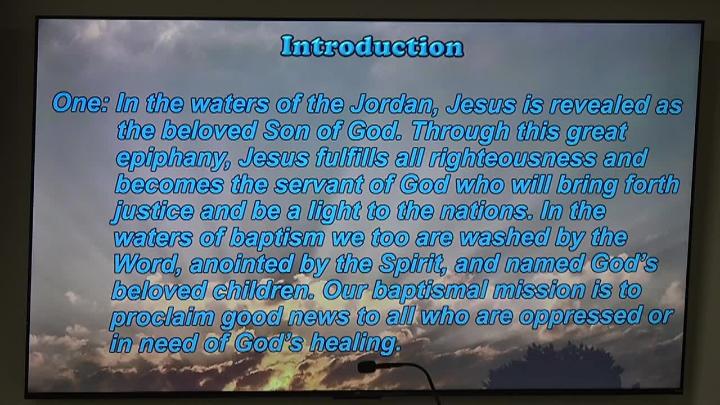 Introduction

One: In the waters of the Jordan, Jesus is revealed as the beloved Son of God. Through this great epiphany, Jesus fulfills all righteousness and becomes the servant of God who will bring forth justice and be a light to the nations. In the waters of baptism we too are washed by the Word, anointed by the Spirit, and named God's beloved children. Our baptismal mission is to proclaim good news to all who are oppressed or in need of God's healing.